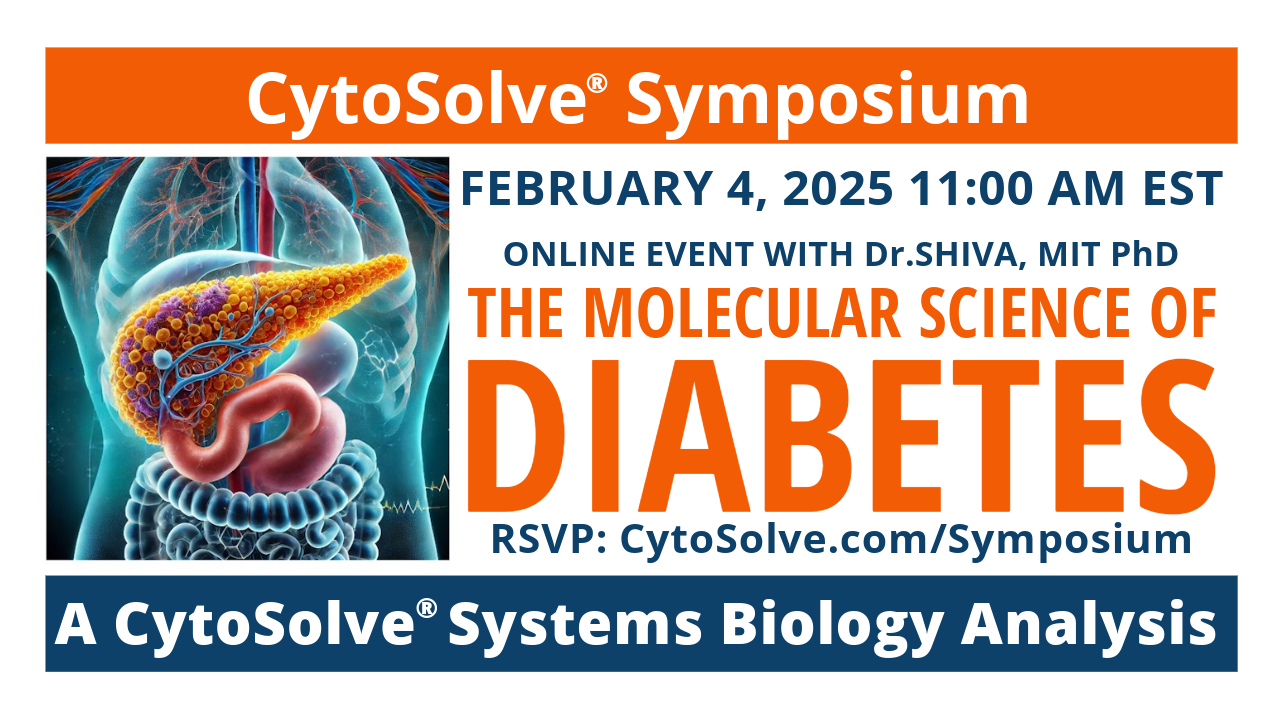 CytoSolve® Symposium

FEBRUARY 4, 2025 11:00 AM EST

ONLINE EVENT WITH Dr.SHIVA, MIT PhD

THE MOLECULAR SCIENCE OF

DIABETES

RSVP: CytoSolve.com/Symposium

A CytoSolve® Systems Biology Analysis